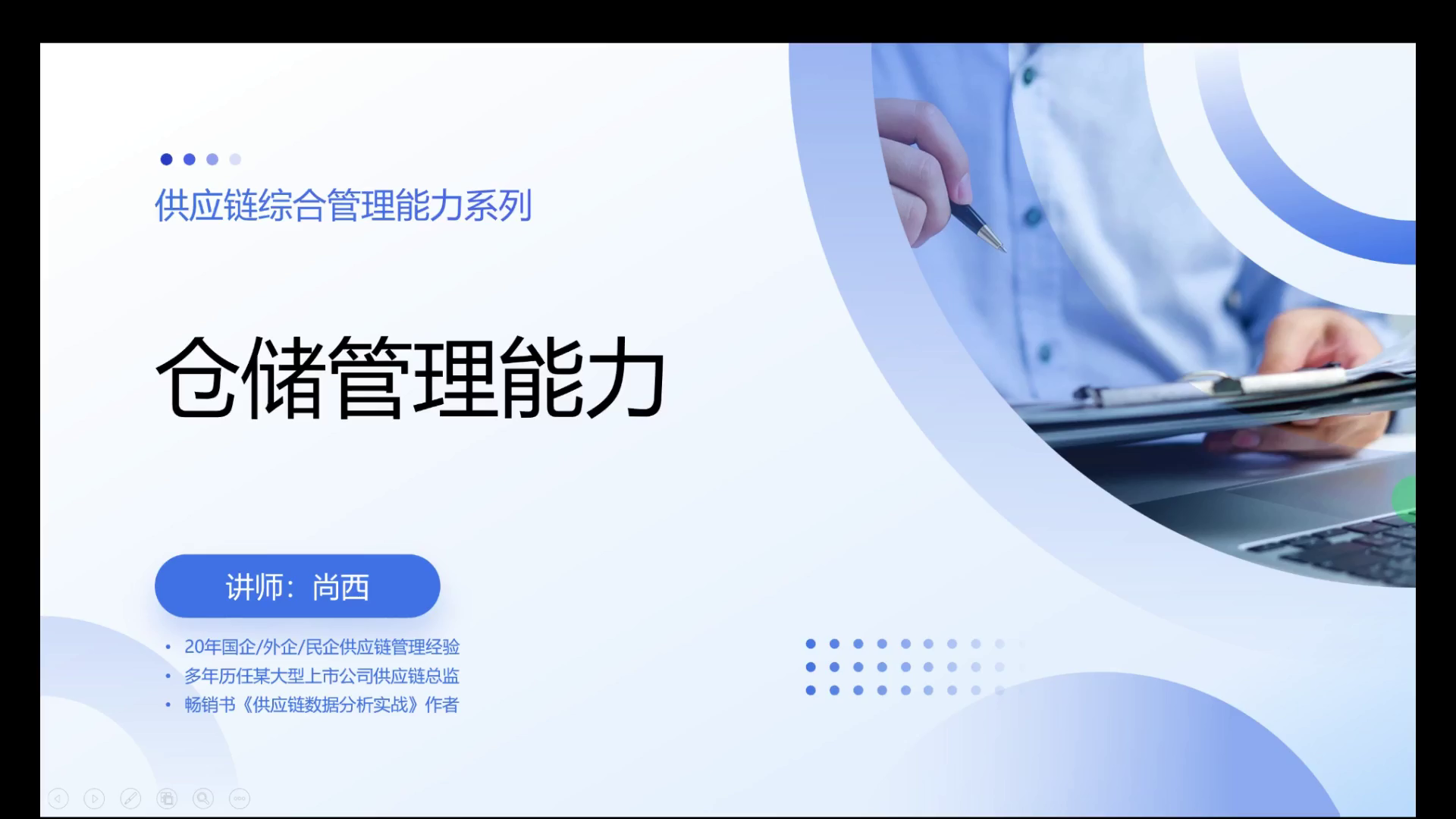 供应链综合管理能力系列

仓储管理能力

讲师：尚西

• 20年国企/外企/民企供应链管理经验
• 多年历任某大型上市公司供应链总监
• 畅销书《供应链数据分析实战》作者